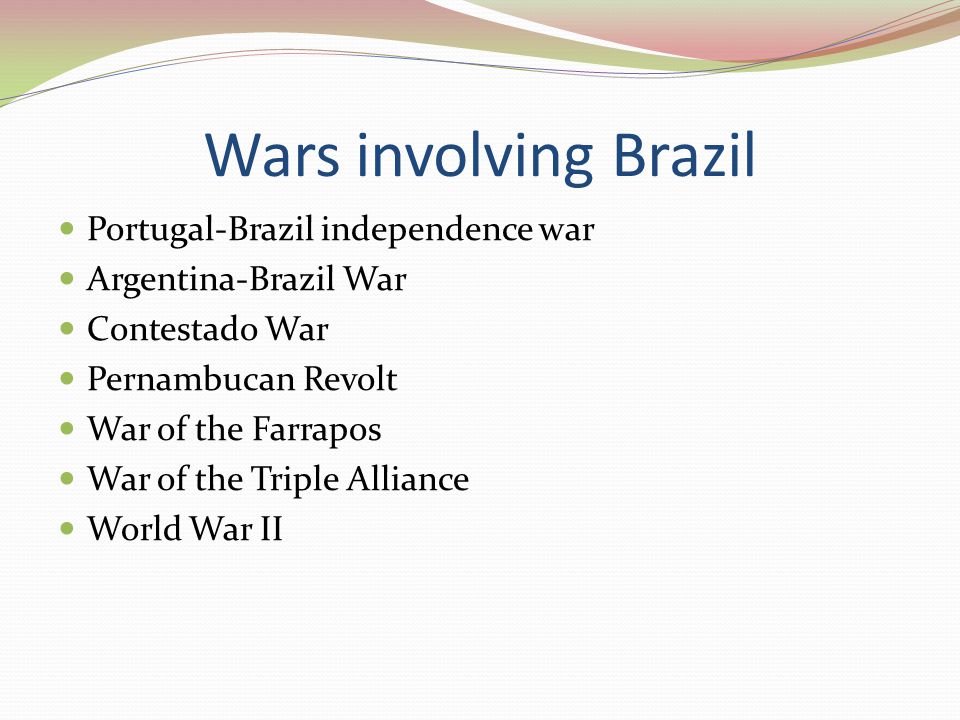 Wars involving Brazil

- Portugal-Brazil independence war
- Argentina-Brazil War
- Contestado War
- Pernambucan Revolt
- War of the Farrapos
- War of the Triple Alliance
- World War II